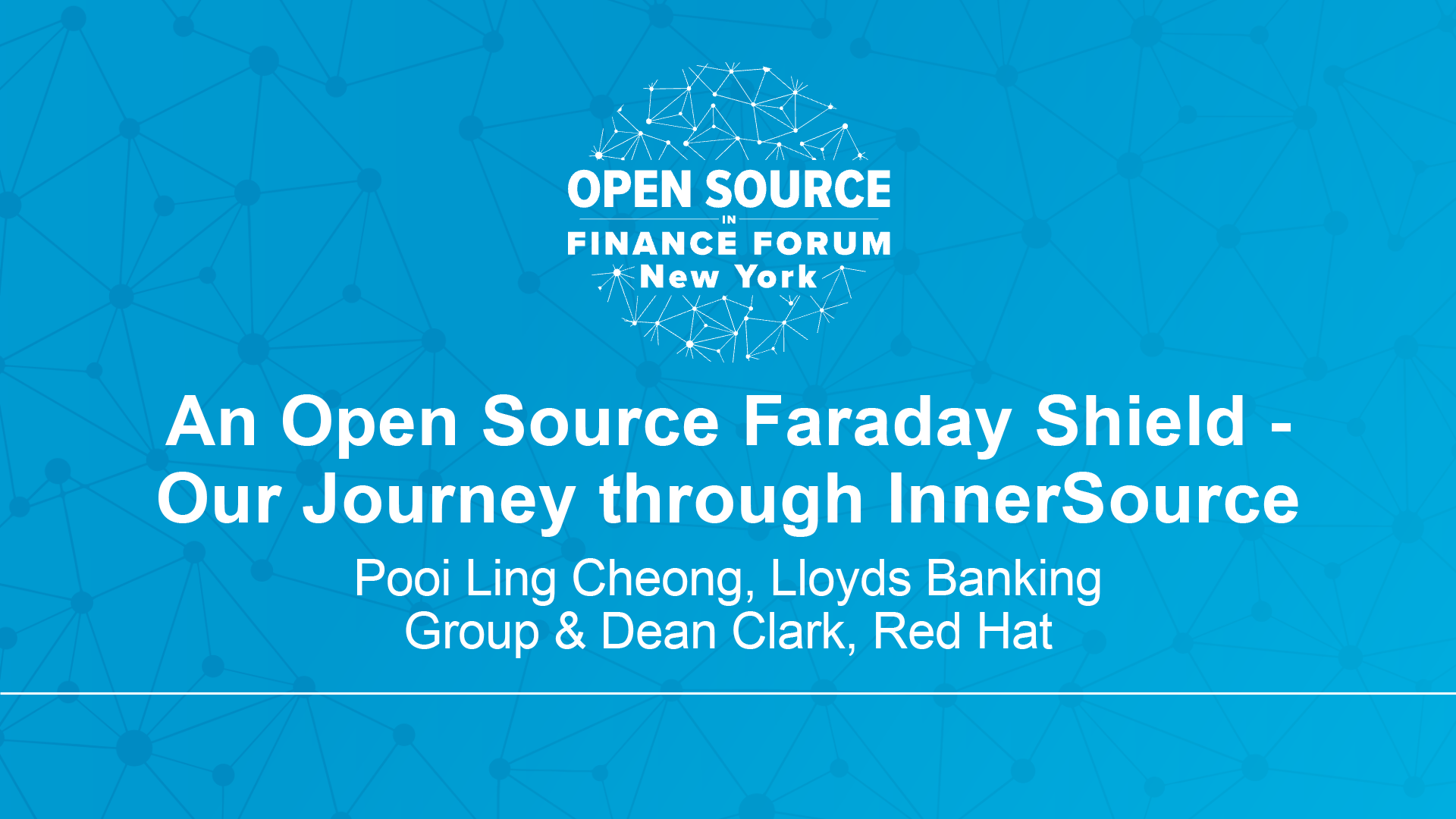 OPEN SOURCE
IN
FINANCE FORUM
New York

An Open Source Faraday Shield - Our Journey through InnerSource

Pooi Ling Cheong, Lloyds Banking Group & Dean Clark, Red Hat